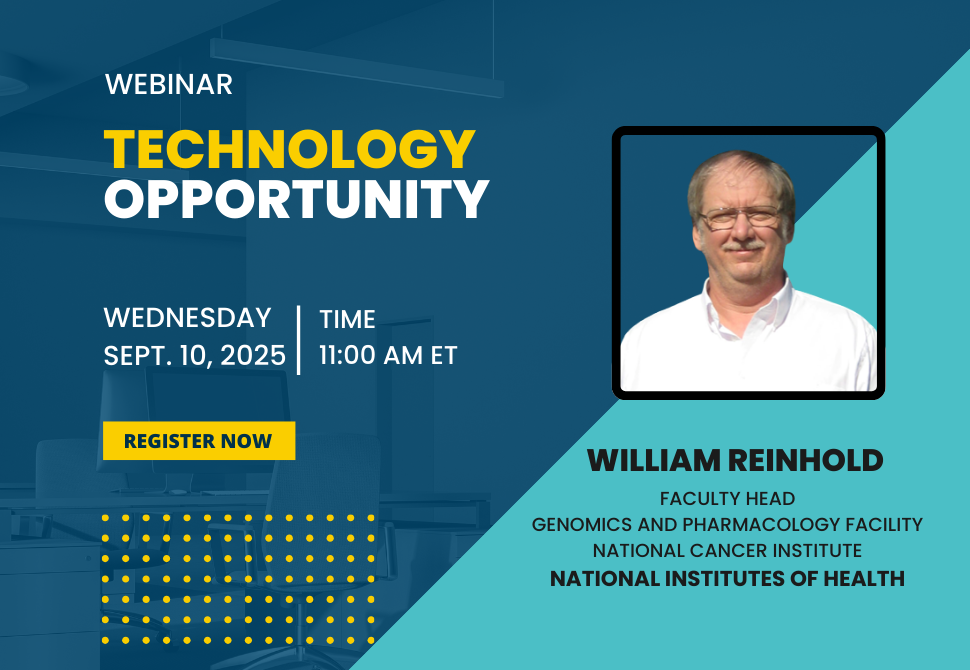 WEBINAR

TECHNOLOGY OPPORTUNITY

WEDNESDAY
SEPT. 10, 2025

TIME
11:00 AM ET

REGISTER NOW

WILLIAM REINHOLD

FACULTY HEAD
GENOMICS AND PHARMACOLOGY FACILITY
NATIONAL CANCER INSTITUTE
NATIONAL INSTITUTES OF HEALTH